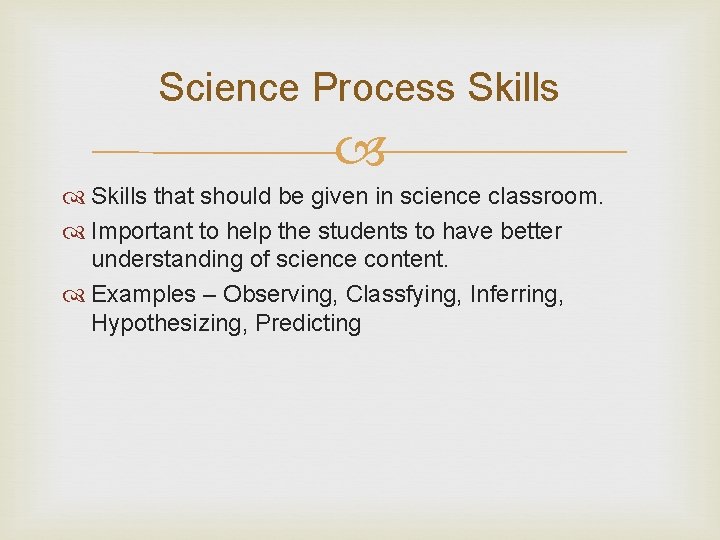 Science Process Skills

Skills that should be given in science classroom.

Important to help the students to have better understanding of science content.

Examples – Observing, Classfying, Inferring, Hypothesizing, Predicting